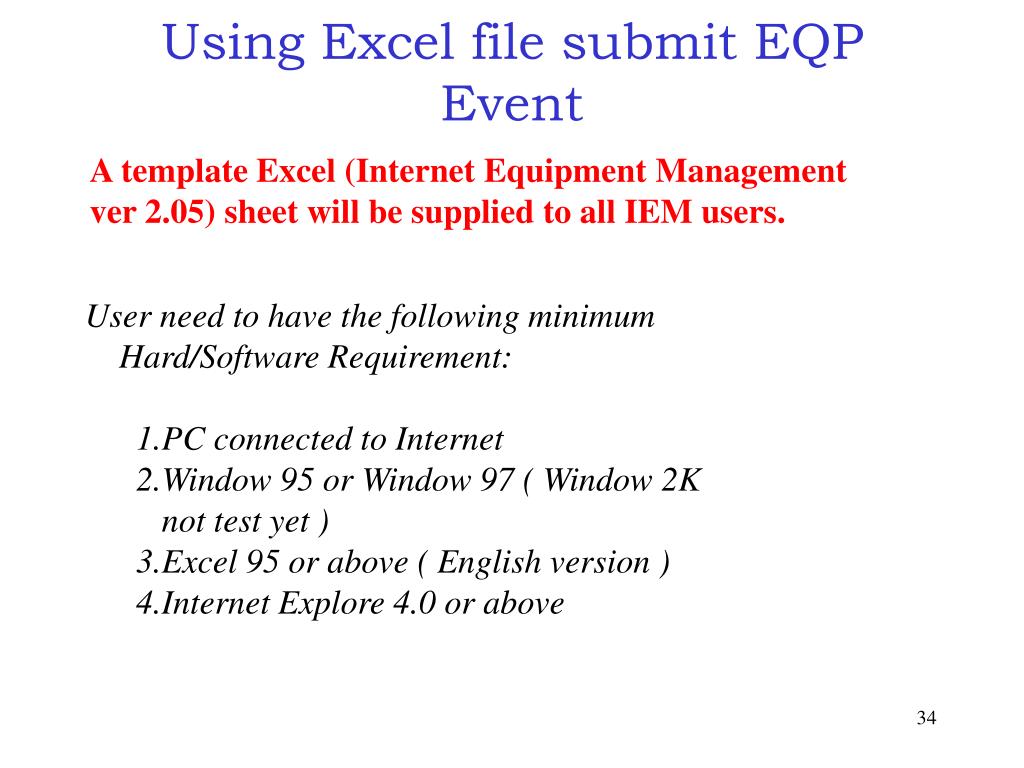 Using Excel file submit EQP Event

A template Excel (Internet Equipment Management ver 2.05) sheet will be supplied to all IEM users.

User need to have the following minimum Hard/Software Requirement:

1.PC connected to Internet
2.Window 95 or Window 97 ( Window 2K not test yet )
3.Excel 95 or above ( English version )
4.Internet Explore 4.0 or above

34